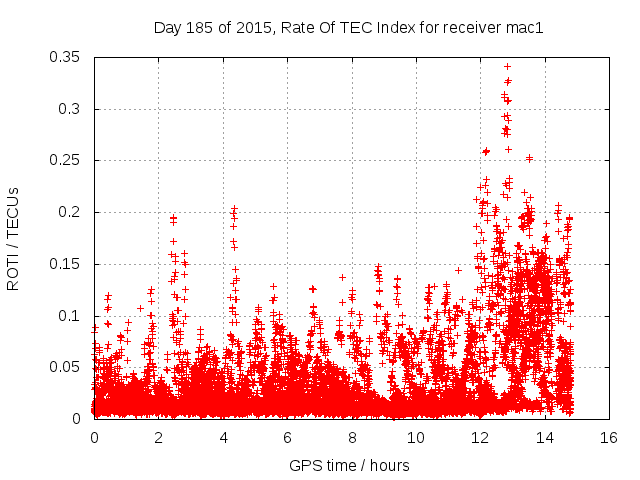 Day 185 of 2015, Rate Of TEC Index for receiver mac1

ROTI / TECUs

0.35
0.3
0.25
0.2
0.15
0.1
0.05
0

0 2 4 6 8 10 12 14 16

GPS time / hours